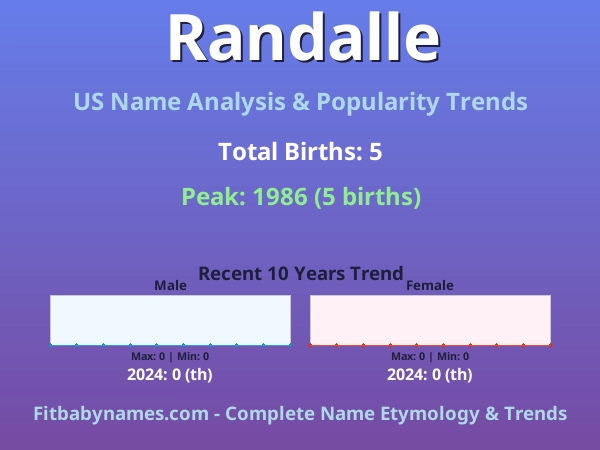 Randalle

US Name Analysis & Popularity Trends

Total Births: 5

Peak: 1986 (5 births)

Recent 10 Years Trend

Male

Max: 0 | Min: 0

2024: 0 (th)

Female

Max: 0 | Min: 0

2024: 0 (th)

Fitbabynames.com - Complete Name Etymology & Trends